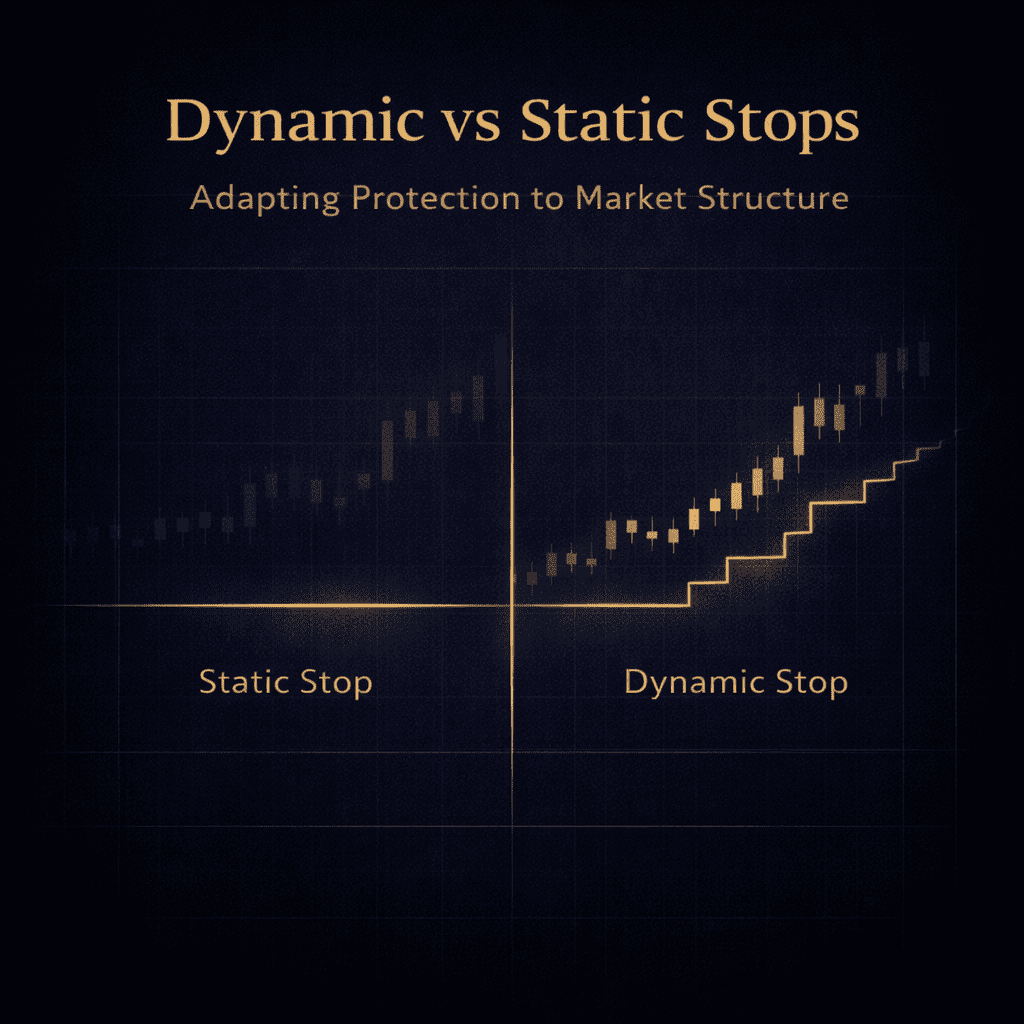 Dynamic vs Static Stops

Adapting Protection to Market Structure

Static Stop

Dynamic Stop